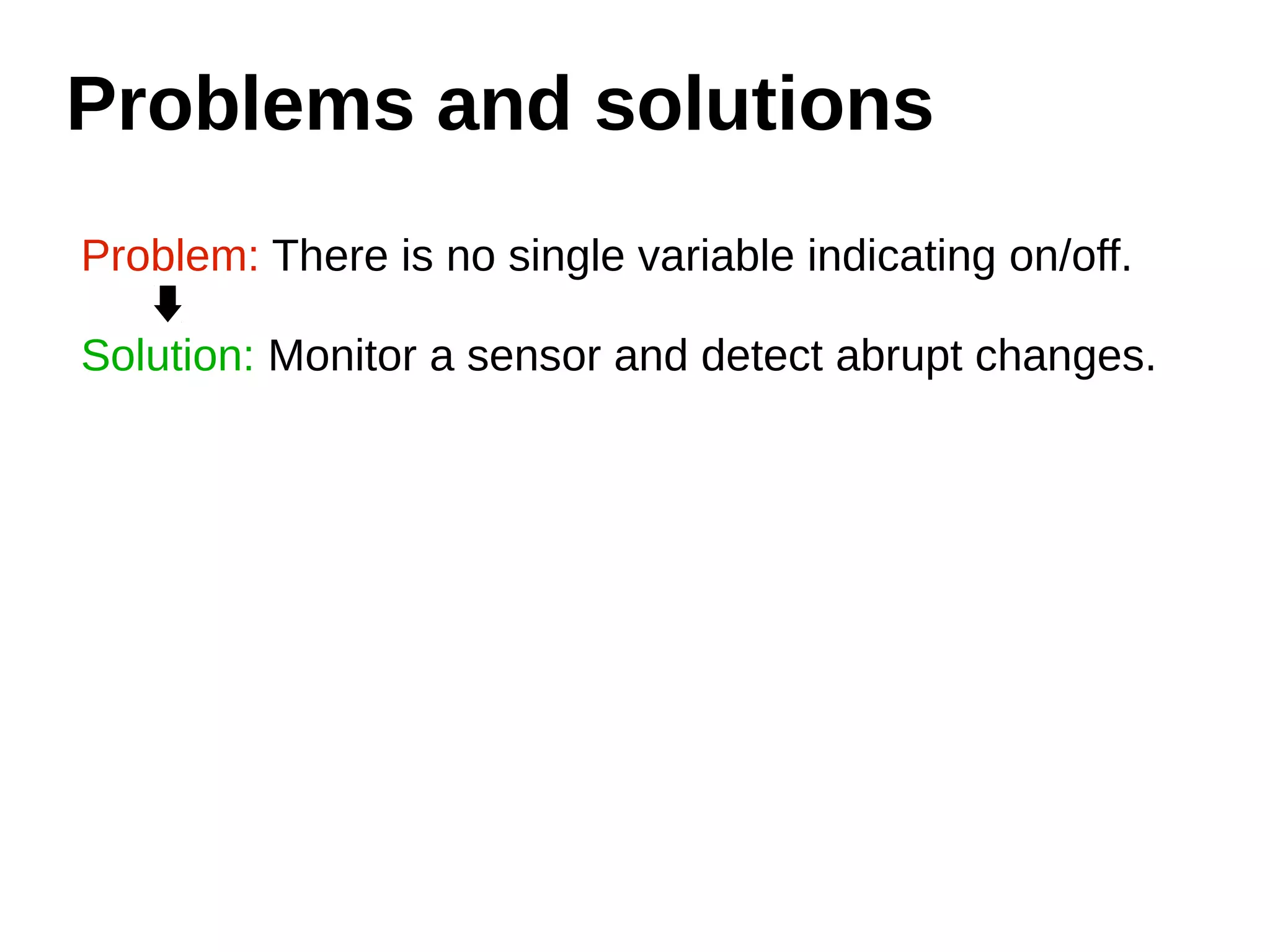 Problems and solutions

Problem: There is no single variable indicating on/off.

Solution: Monitor a sensor and detect abrupt changes.